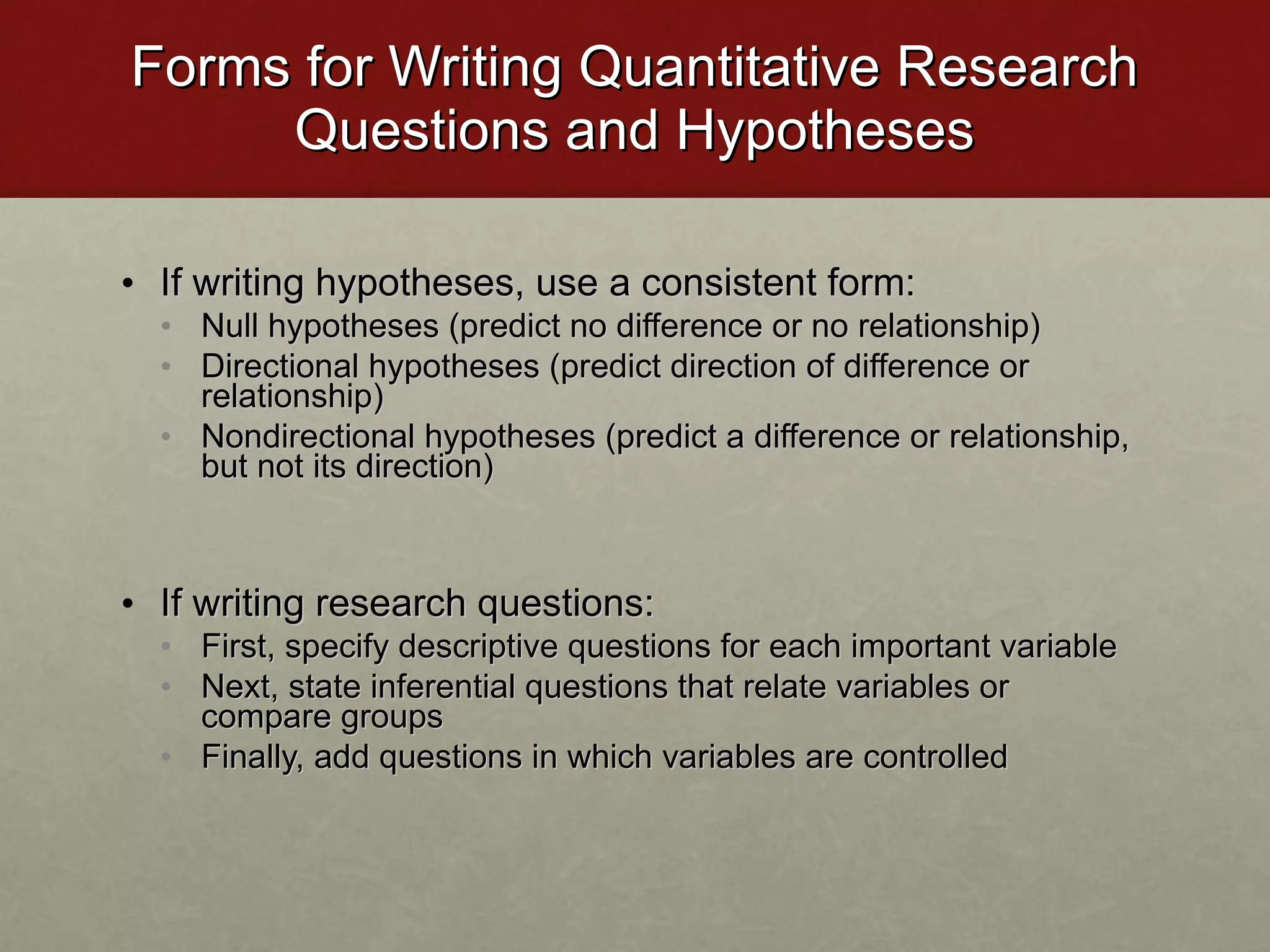 Forms for Writing Quantitative Research Questions and Hypotheses

• If writing hypotheses, use a consistent form:
  • Null hypotheses (predict no difference or no relationship)
  • Directional hypotheses (predict direction of difference or relationship)
  • Nondirectional hypotheses (predict a difference or relationship, but not its direction)

• If writing research questions:
  • First, specify descriptive questions for each important variable
  • Next, state inferential questions that relate variables or compare groups
  • Finally, add questions in which variables are controlled